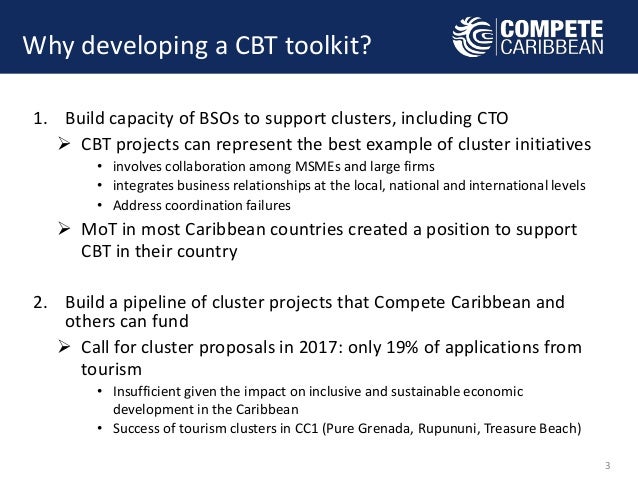 Why developing a CBT toolkit?

COMPETE CARIBBEAN

1. Build capacity of BSOs to support clusters, including CTO

➢ CBT projects can represent the best example of cluster initiatives

• involves collaboration among MSMEs and large firms
• integrates business relationships at the local, national and international levels
• Address coordination failures

➢ MoT in most Caribbean countries created a position to support CBT in their country

2. Build a pipeline of cluster projects that Compete Caribbean and others can fund

➢ Call for cluster proposals in 2017: only 19% of applications from tourism

• Insufficient given the impact on inclusive and sustainable economic development in the Caribbean
• Success of tourism clusters in CC1 (Pure Grenada, Rupununi, Treasure Beach)

3